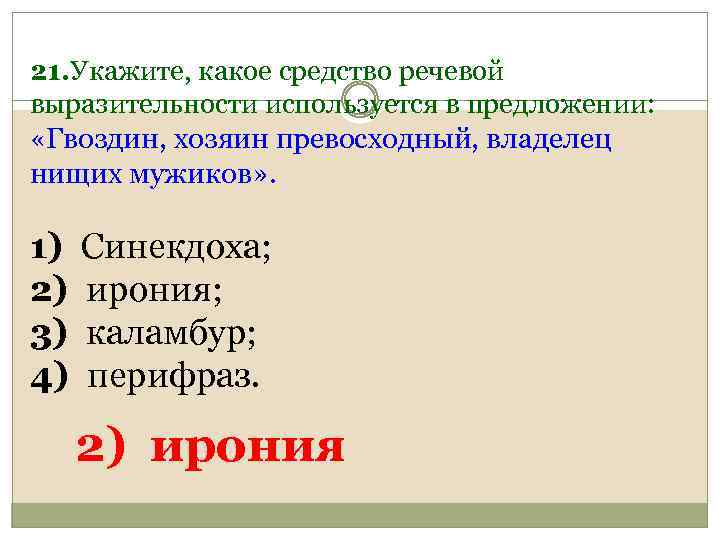 21.Укажите, какое средство речевой выразительности используется в предложении: «Гвоздин, хозяин превосходный, владелец нищих мужиков».

1) Синекдоха;
2) ирония;
3) каламбур;
4) перифраз.

2) ирония